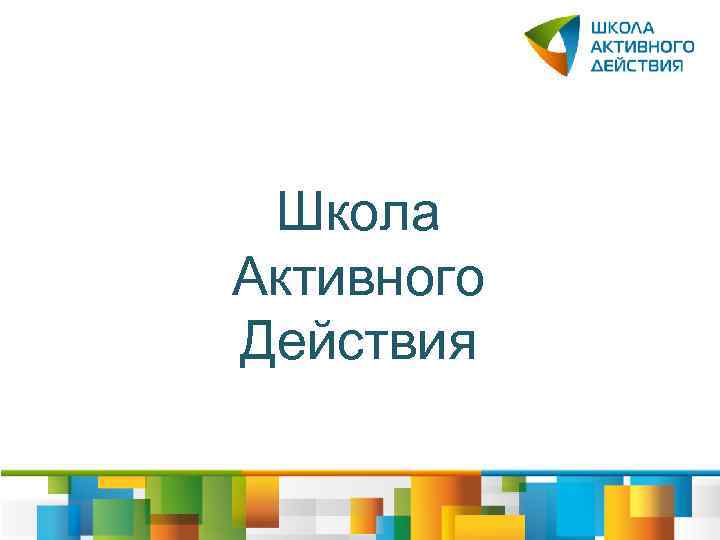 ШКОЛА
АКТИВНОГО
ДЕЙСТВИЯ

Школа
Активного
Действия